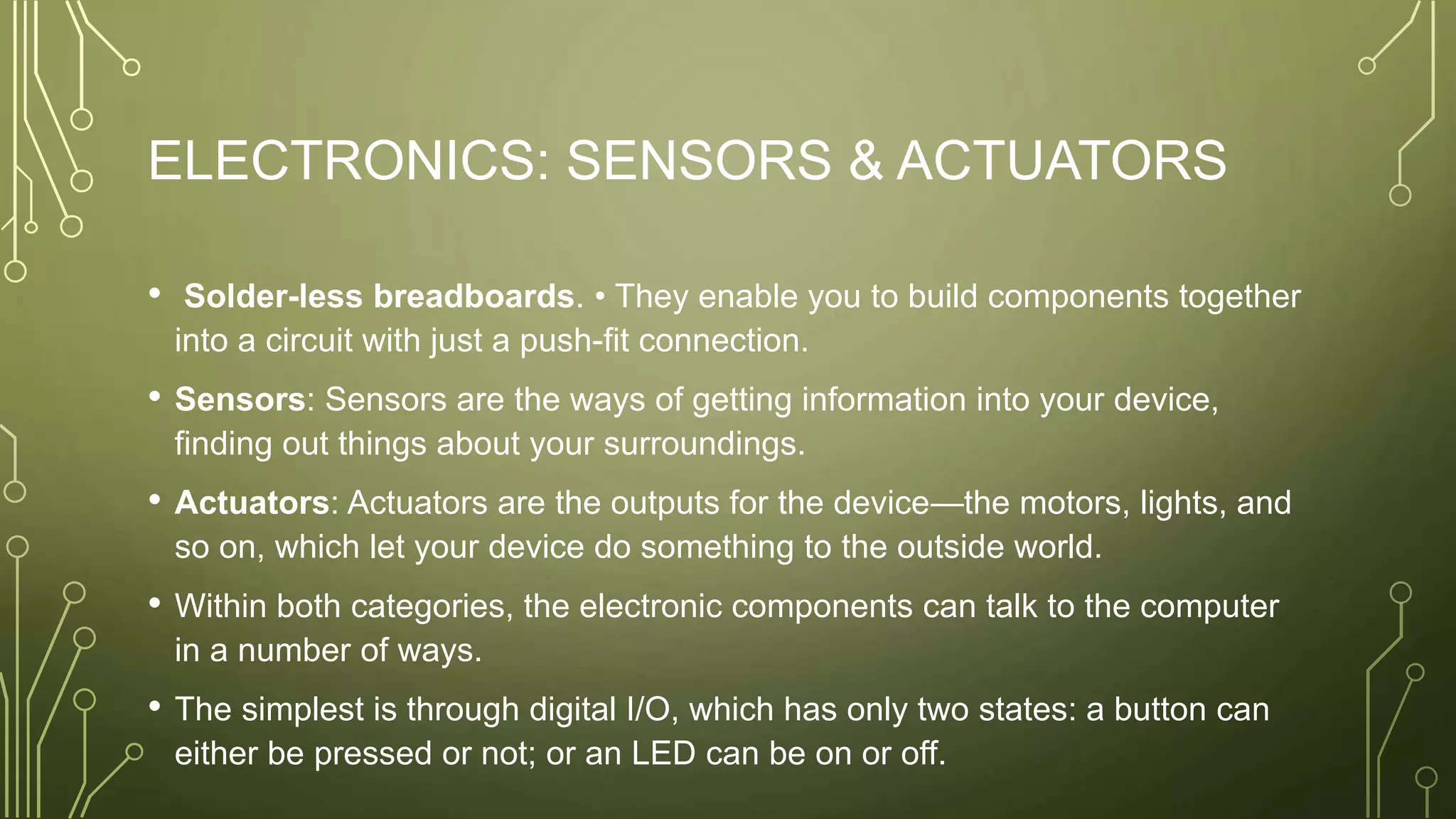 ELECTRONICS: SENSORS & ACTUATORS

• Solder-less breadboards. • They enable you to build components together into a circuit with just a push-fit connection.

• Sensors: Sensors are the ways of getting information into your device, finding out things about your surroundings.

• Actuators: Actuators are the outputs for the device—the motors, lights, and so on, which let your device do something to the outside world.

• Within both categories, the electronic components can talk to the computer in a number of ways.

• The simplest is through digital I/O, which has only two states: a button can either be pressed or not; or an LED can be on or off.